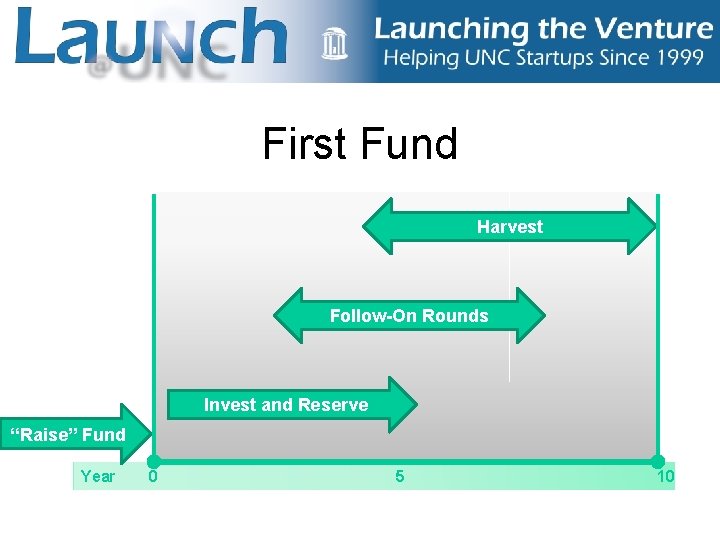 Launch @UNC

Launching the Venture
Helping UNC Startups Since 1999

First Fund

Harvest

Follow-On Rounds

Invest and Reserve

“Raise” Fund

Year 0 5 10